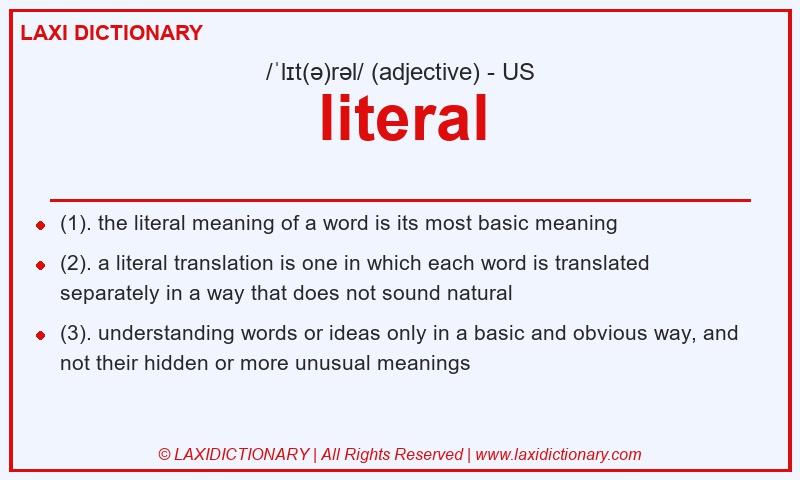 LAXI DICTIONARY

/ˈlɪt(ə)rəl/ (adjective) - US

literal

- (1). the literal meaning of a word is its most basic meaning
- (2). a literal translation is one in which each word is translated separately in a way that does not sound natural
- (3). understanding words or ideas only in a basic and obvious way, and not their hidden or more unusual meanings

© LAXIDICTIONARY | All Rights Reserved | www.laxidictionary.com